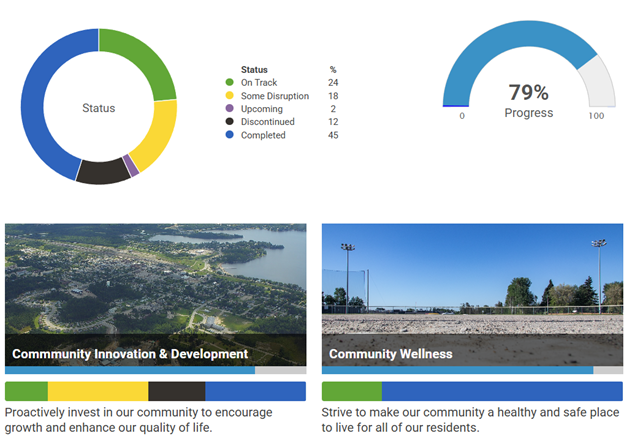 Status

| Status | % |
|---|---|
| On Track | 24 |
| Some Disruption | 18 |
| Upcoming | 2 |
| Discontinued | 12 |
| Completed | 45 |

79%
Progress
0
100

Commmunity Innovation & Development

Proactively invest in our community to encourage growth and enhance our quality of life.

Community Wellness

Strive to make our community a healthy and safe place to live for all of our residents.